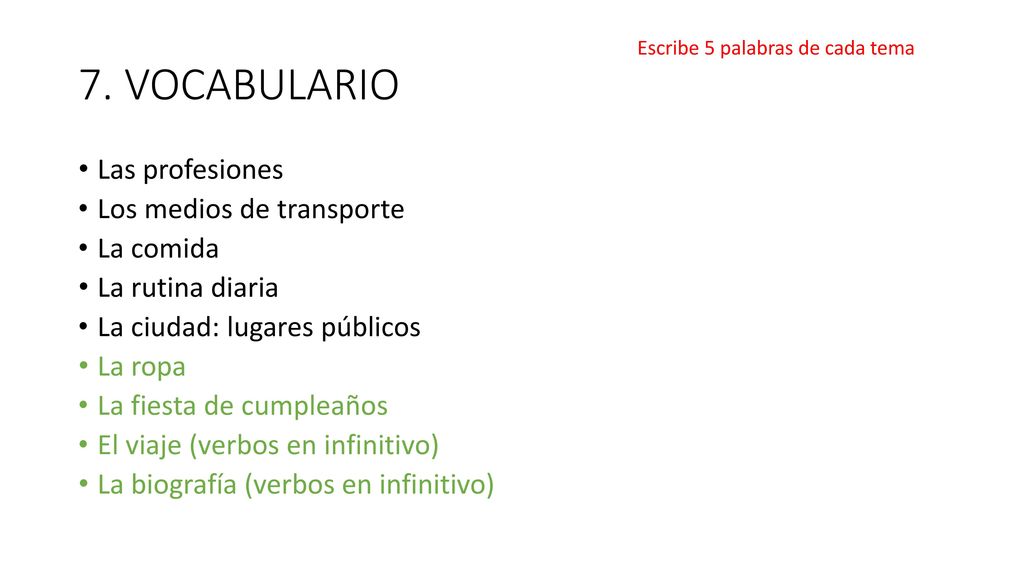 Escribe 5 palabras de cada tema

7. VOCABULARIO

• Las profesiones
• Los medios de transporte
• La comida
• La rutina diaria
• La ciudad: lugares públicos
• La ropa
• La fiesta de cumpleaños
• El viaje (verbos en infinitivo)
• La biografía (verbos en infinitivo)